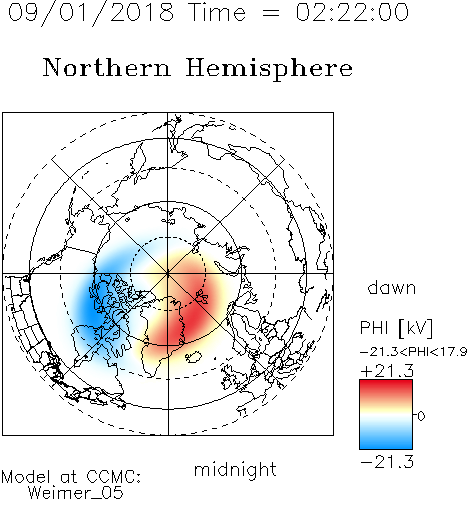 09/01/2018 Time = 02:22:00

Northern Hemisphere

dawn

PHI [kV]
−21.3<PHI<17.9
+21.3
0
−21.3

midnight

Model at CCMC:
Weimer_05